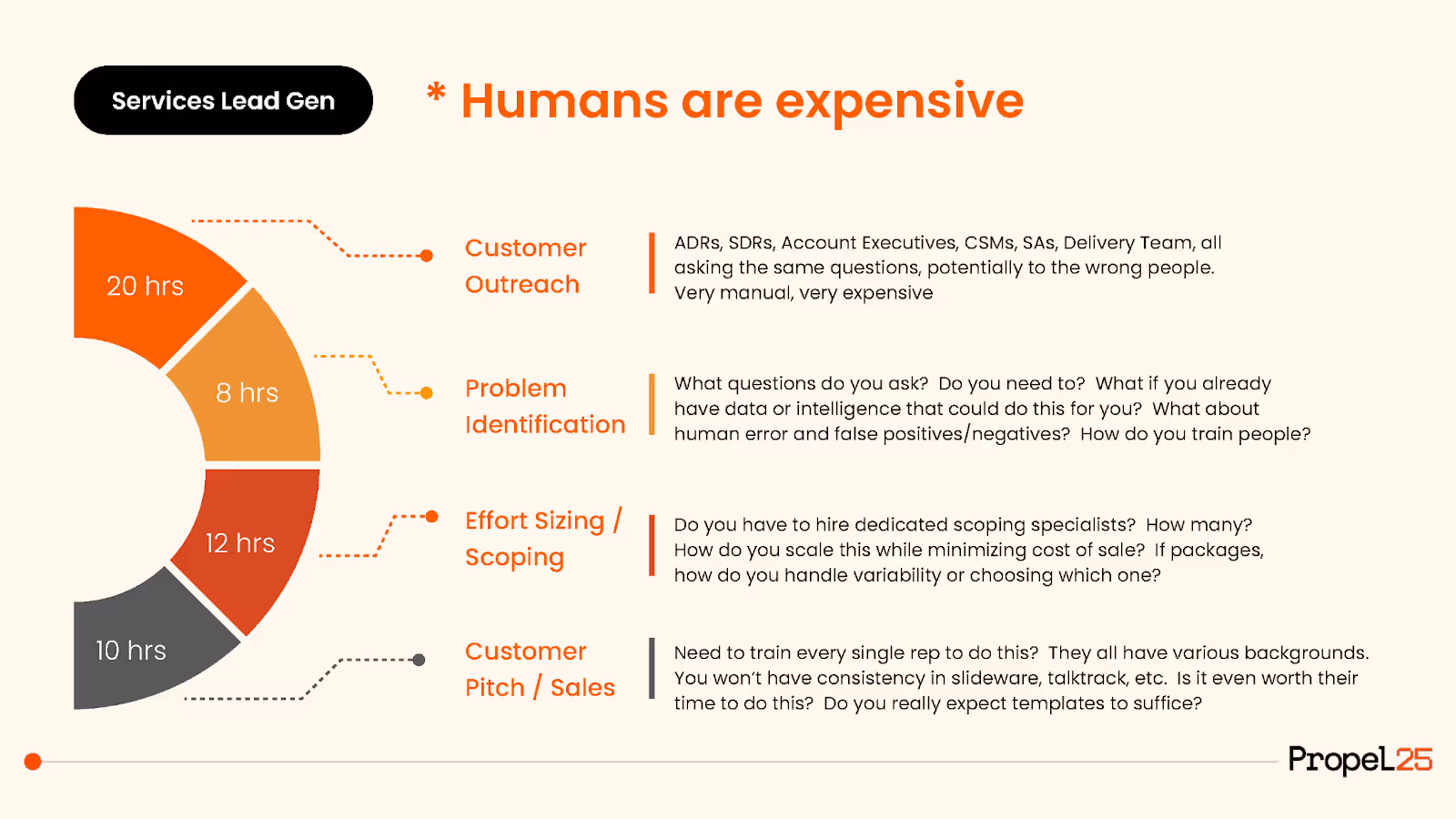 Services Lead Gen

* Humans are expensive

20 hrs

8 hrs

12 hrs

10 hrs

Customer Outreach

ADRs, SDRs, Account Executives, CSMs, SAs, Delivery Team, all asking the same questions, potentially to the wrong people. Very manual, very expensive

Problem Identification

What questions do you ask? Do you need to? What if you already have data or intelligence that could do this for you? What about human error and false positives/negatives? How do you train people?

Effort Sizing / Scoping

Do you have to hire dedicated scoping specialists? How many? How do you scale this while minimizing cost of sale? If packages, how do you handle variability or choosing which one?

Customer Pitch / Sales

Need to train every single rep to do this? They all have various backgrounds. You won't have consistency in slideware, talktrack, etc. Is it even worth their time to do this? Do you really expect templates to suffice?

PropeL25